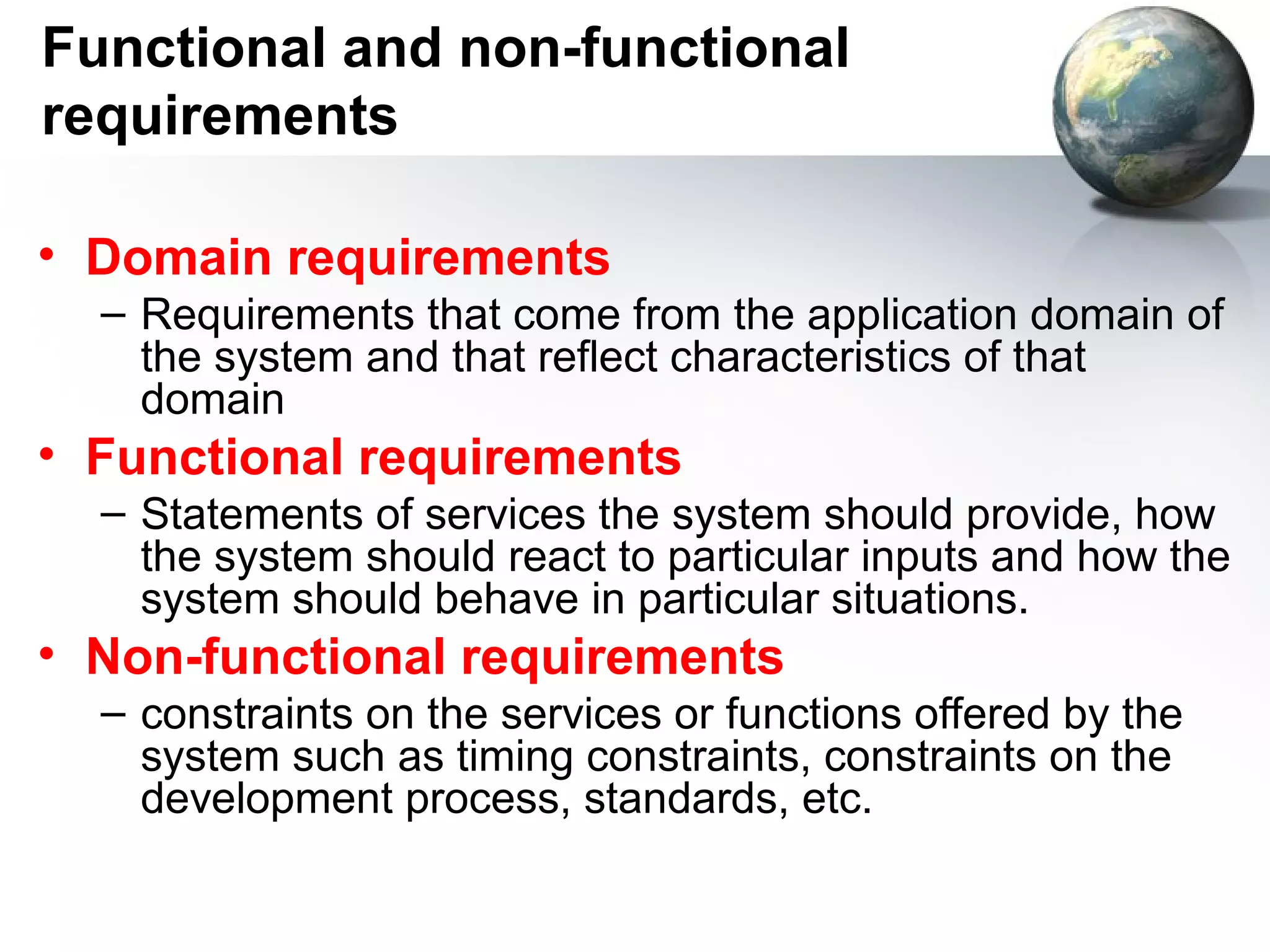 Functional and non-functional requirements

• Domain requirements
– Requirements that come from the application domain of the system and that reflect characteristics of that domain

• Functional requirements
– Statements of services the system should provide, how the system should react to particular inputs and how the system should behave in particular situations.

• Non-functional requirements
– constraints on the services or functions offered by the system such as timing constraints, constraints on the development process, standards, etc.